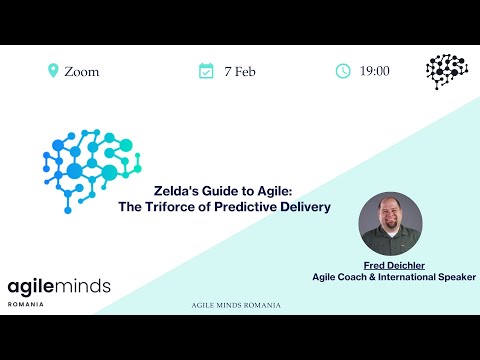 Zoom

7 Feb

19:00

Zelda's Guide to Agile:
The Triforce of Predictive Delivery

Fred Deichler
Agile Coach & International Speaker

agileminds
ROMANIA

AGILE MINDS ROMANIA